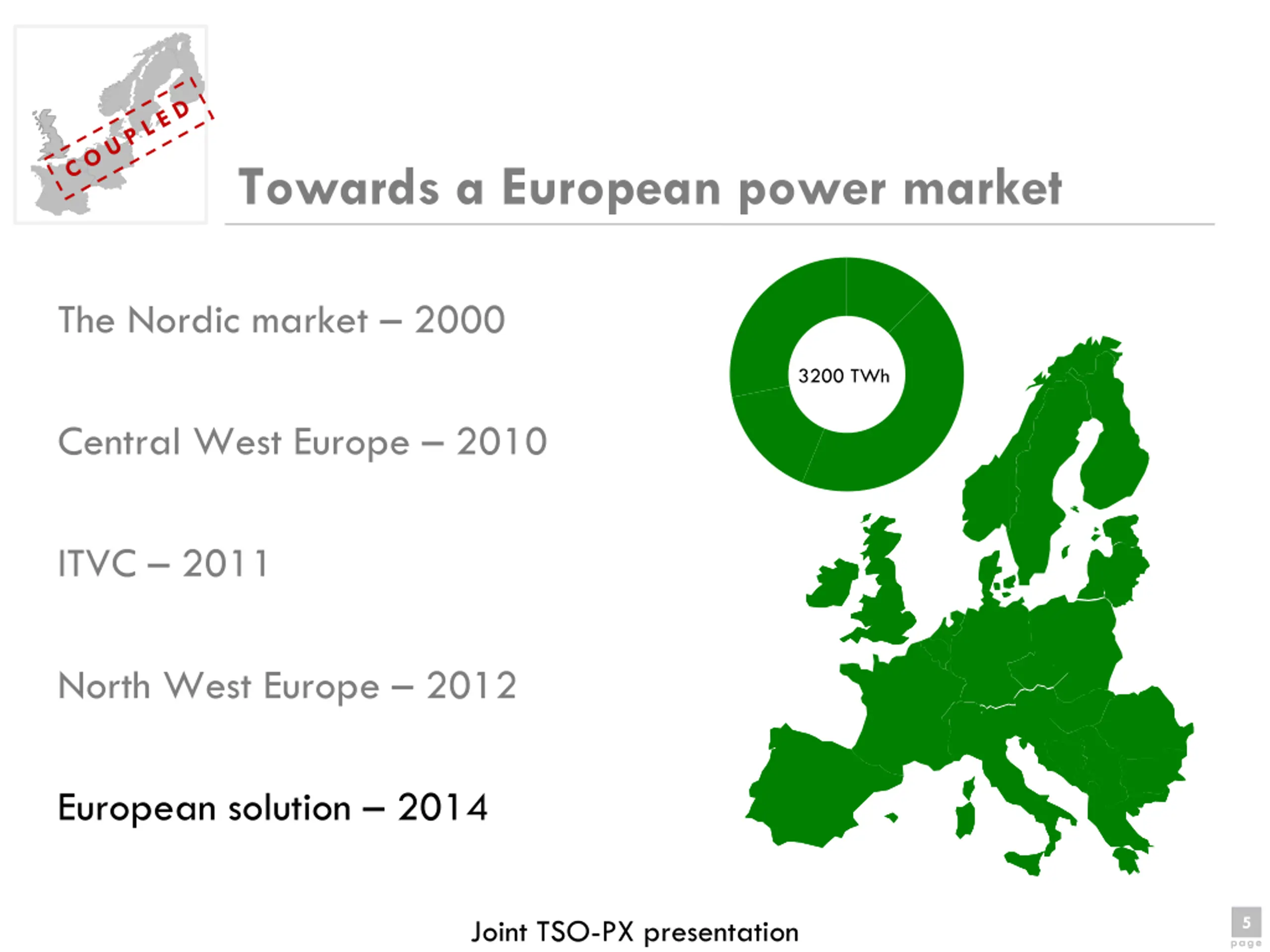 COUPLED

Towards a European power market

The Nordic market – 2000

Central West Europe – 2010

ITVC – 2011

North West Europe – 2012

European solution – 2014

3200 TWh

Joint TSO-PX presentation

5
page